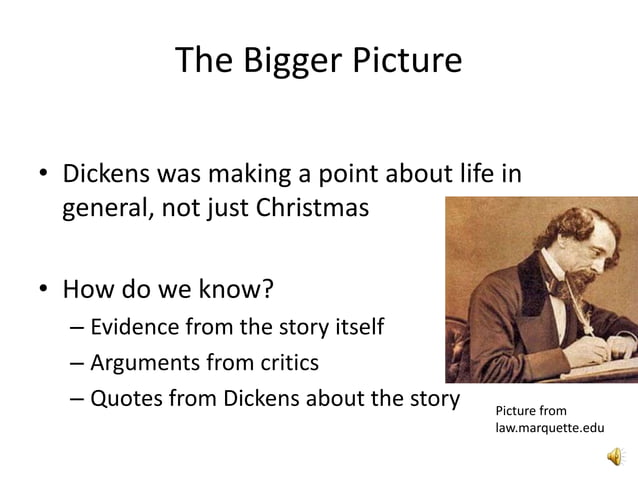 The Bigger Picture

• Dickens was making a point about life in general, not just Christmas

• How do we know?
– Evidence from the story itself
– Arguments from critics
– Quotes from Dickens about the story

Picture from law.marquette.edu